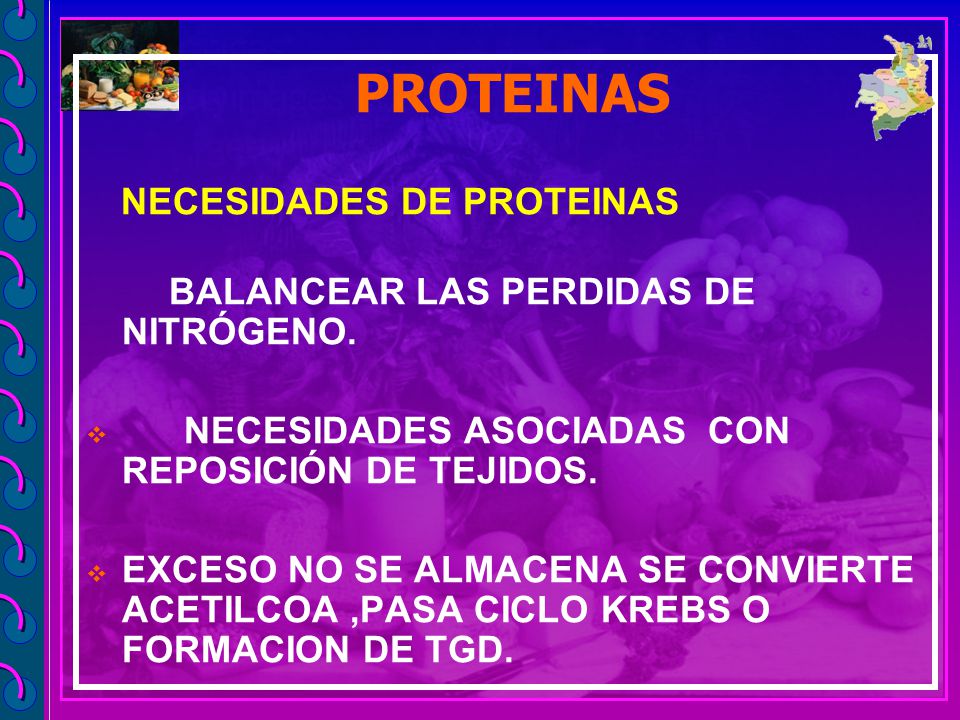 PROTEINAS

NECESIDADES DE PROTEINAS

BALANCEAR LAS PERDIDAS DE NITRÓGENO.

❖ NECESIDADES ASOCIADAS CON REPOSICIÓN DE TEJIDOS.

❖ EXCESO NO SE ALMACENA SE CONVIERTE ACETILCOA ,PASA CICLO KREBS O FORMACION DE TGD.